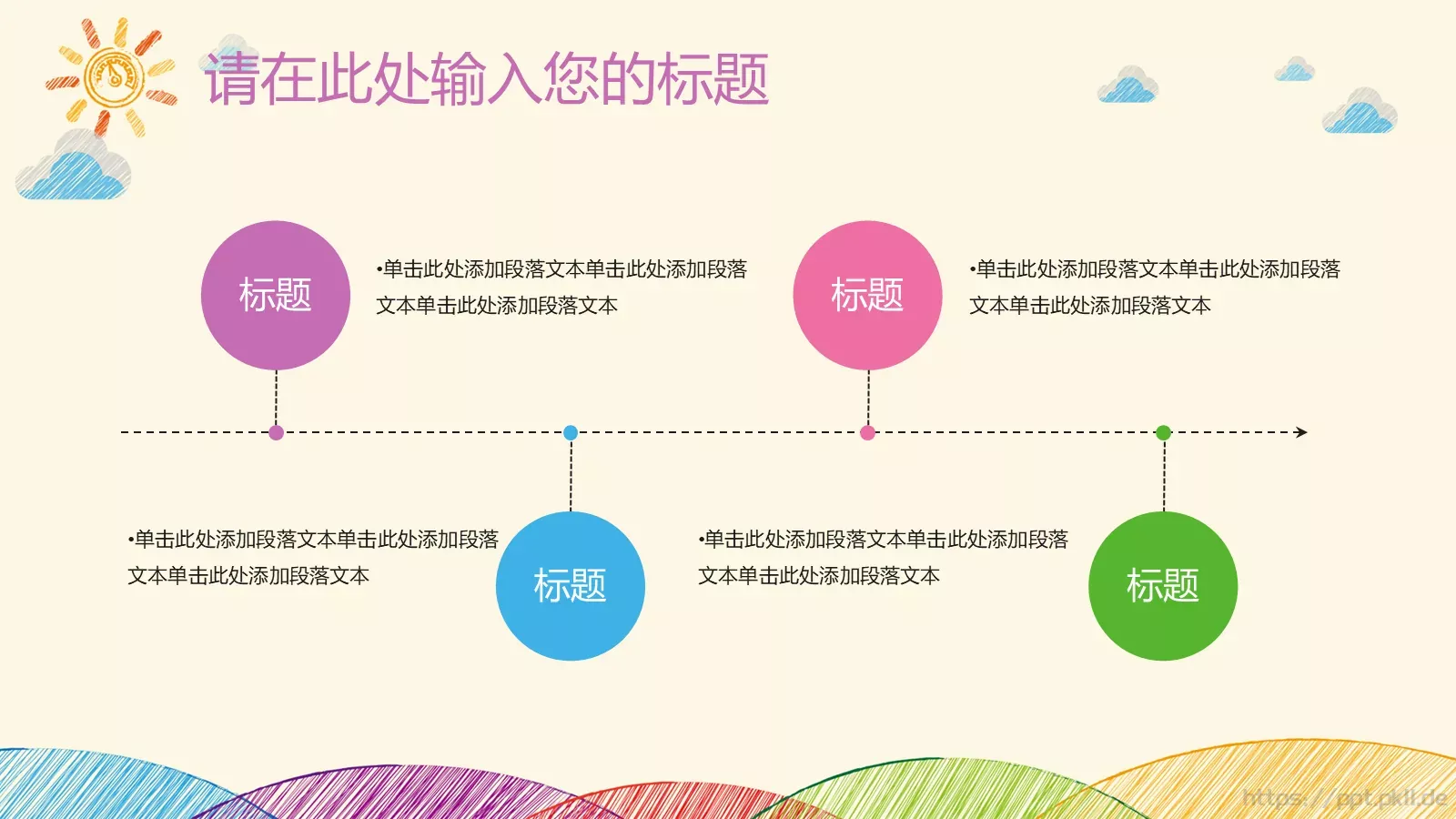 请在此处输入您的标题

标题

•单击此处添加段落文本单击此处添加段落文本单击此处添加段落文本

标题

•单击此处添加段落文本单击此处添加段落文本单击此处添加段落文本

•单击此处添加段落文本单击此处添加段落文本单击此处添加段落文本

标题

•单击此处添加段落文本单击此处添加段落文本单击此处添加段落文本

标题

https://ppt.pkll.de